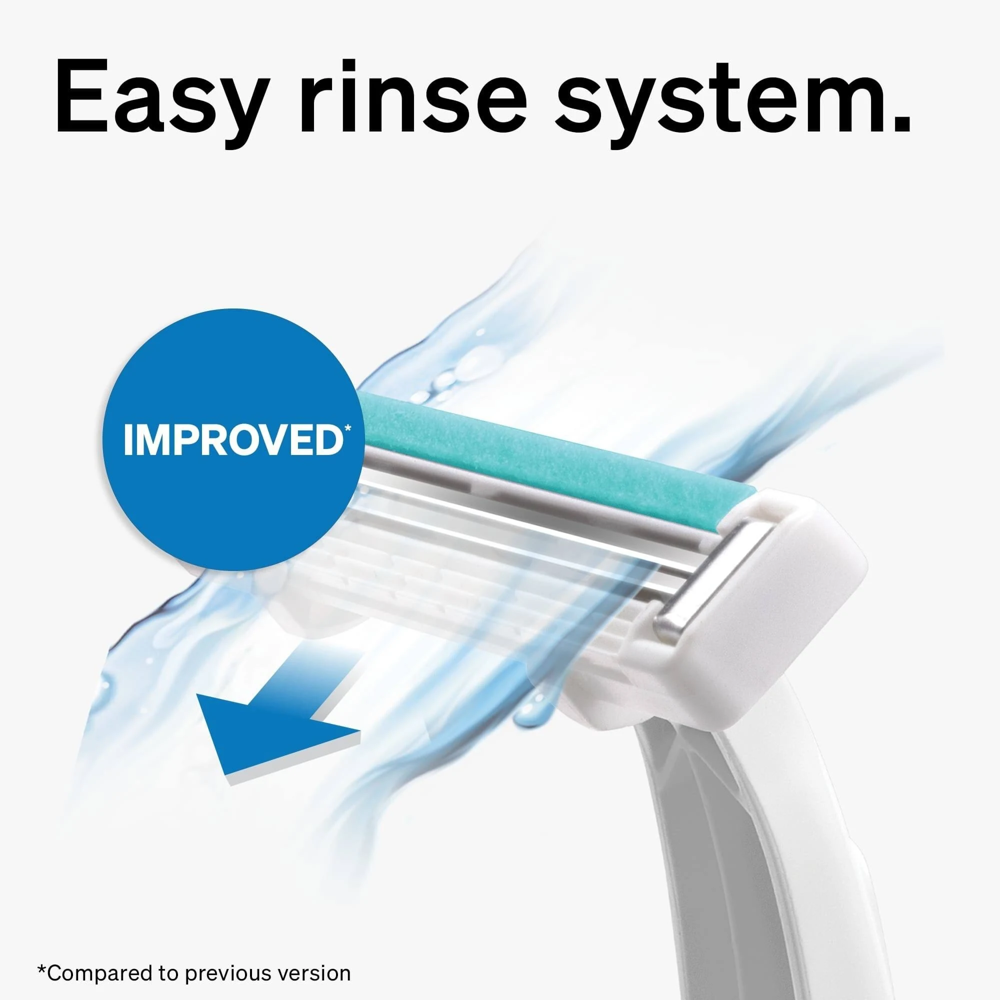 Easy rinse system.

IMPROVED*

*Compared to previous version